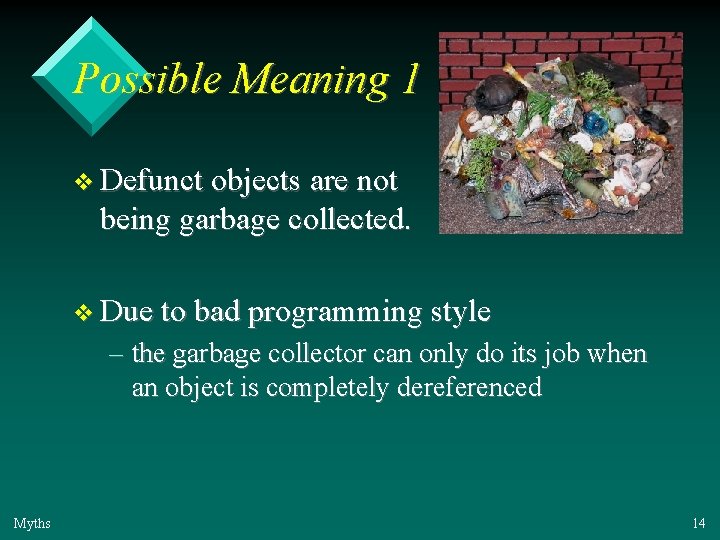 Possible Meaning 1

❖ Defunct objects are not being garbage collected.

❖ Due to bad programming style
– the garbage collector can only do its job when an object is completely dereferenced

Myths

14